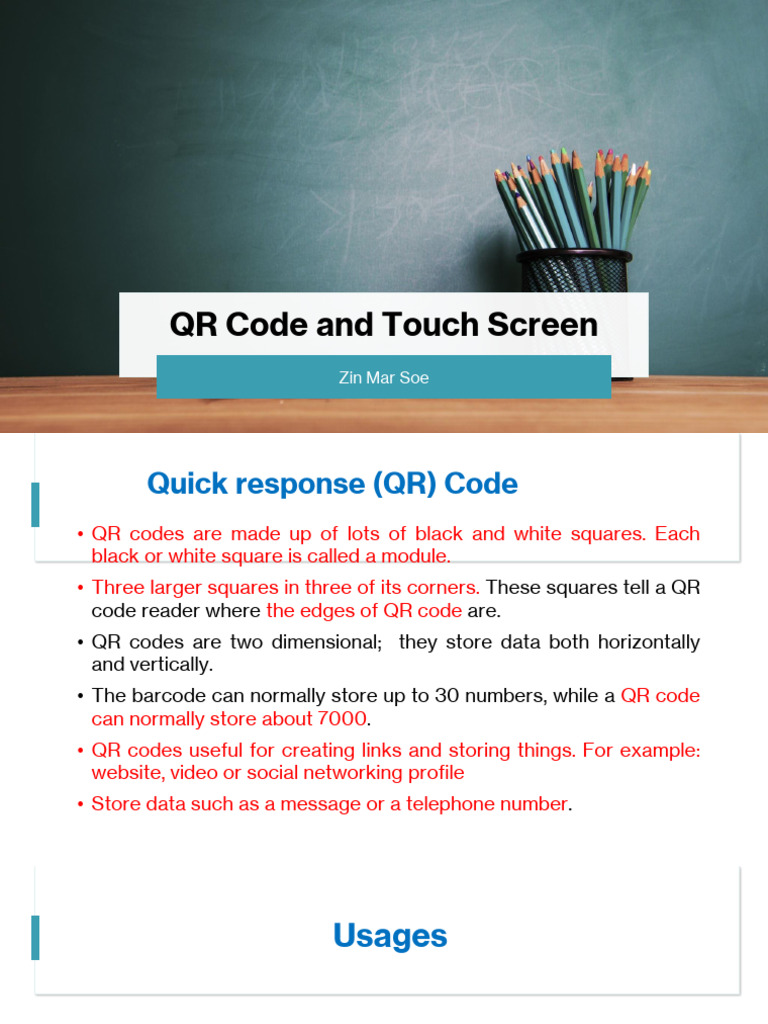 QR Code and Touch Screen

Zin Mar Soe

Quick response (QR) Code

• QR codes are made up of lots of black and white squares. Each black or white square is called a module.
• Three larger squares in three of its corners. These squares tell a QR code reader where the edges of QR code are.
• QR codes are two dimensional; they store data both horizontally and vertically.
• The barcode can normally store up to 30 numbers, while a QR code can normally store about 7000.
• QR codes useful for creating links and storing things. For example: website, video or social networking profile
• Store data such as a message or a telephone number.

Usages